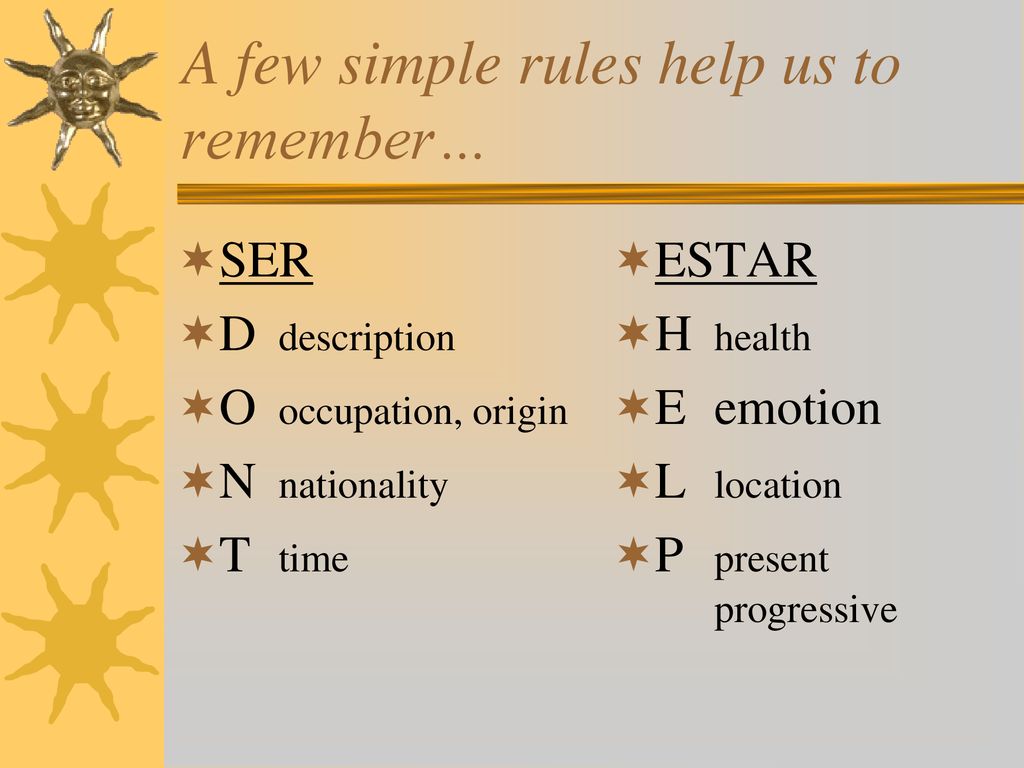 A few simple rules help us to remember…

SER
D description
O occupation, origin
N nationality
T time

ESTAR
H health
E emotion
L location
P present progressive